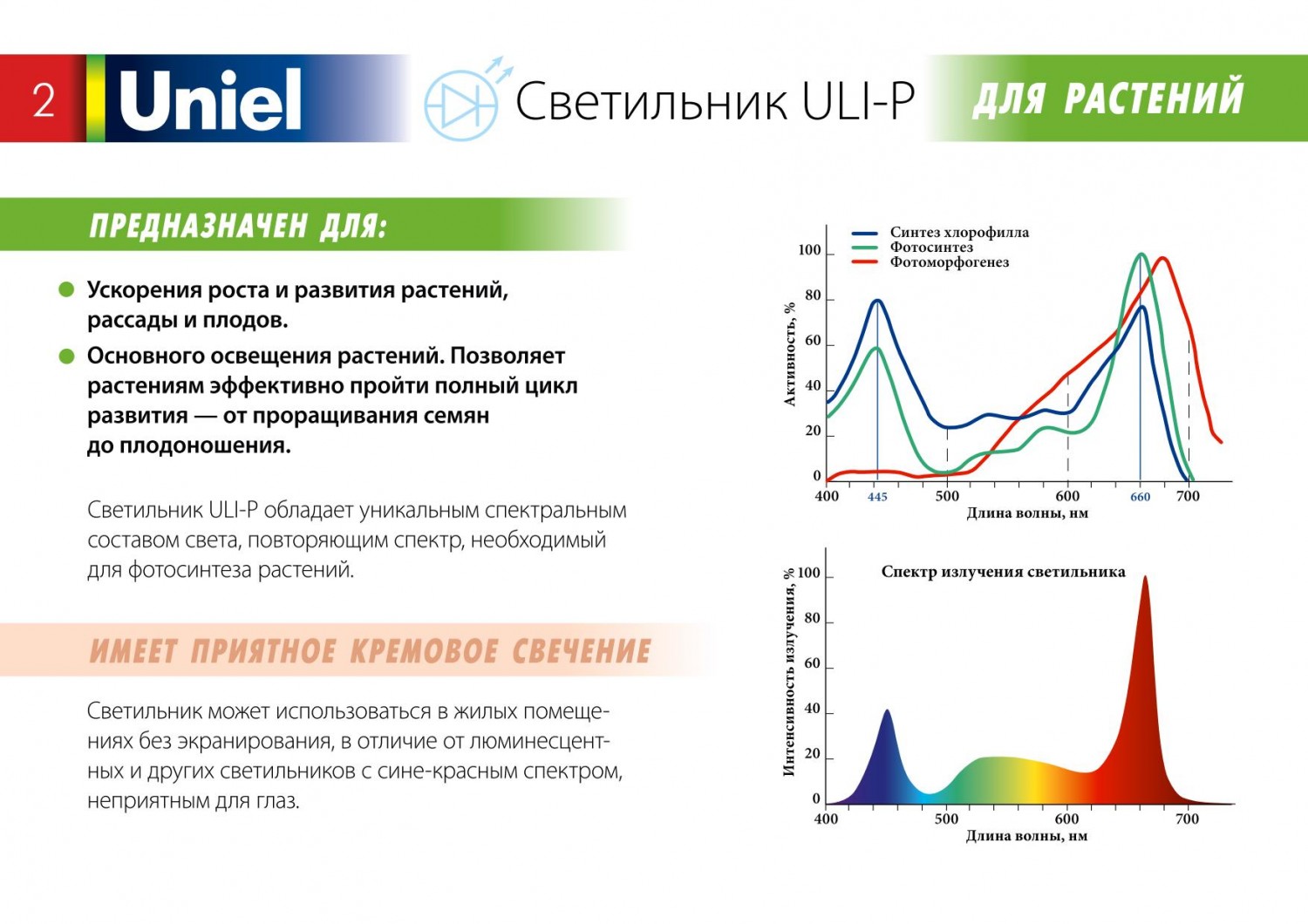 2 Uniel Светильник ULI-P ДЛЯ РАСТЕНИЙ

ПРЕДНАЗНАЧЕН ДЛЯ:

Ускорения роста и развития растений, рассады и плодов.

Основного освещения растений. Позволяет растениям эффективно пройти полный цикл развития — от проращивания семян до плодоношения.

Светильник ULI-P обладает уникальным спектральным составом света, повторяющим спектр, необходимый для фотосинтеза растений.

ИМЕЕТ ПРИЯТНОЕ КРЕМОВОЕ СВЕЧЕНИЕ

Светильник может использоваться в жилых помещениях без экранирования, в отличие от люминесцентных и других светильников с сине-красным спектром, неприятным для глаз.

Синтез хлорофилла
Фотосинтез
Фотоморфогенез
Активность, %
100
80
60
40
20
0
400
445
500
600
660
700
Длина волны, нм

Спектр излучения светильника
Интенсивность излучения, %
100
80
60
40
20
0
400
500
600
700
Длина волны, нм